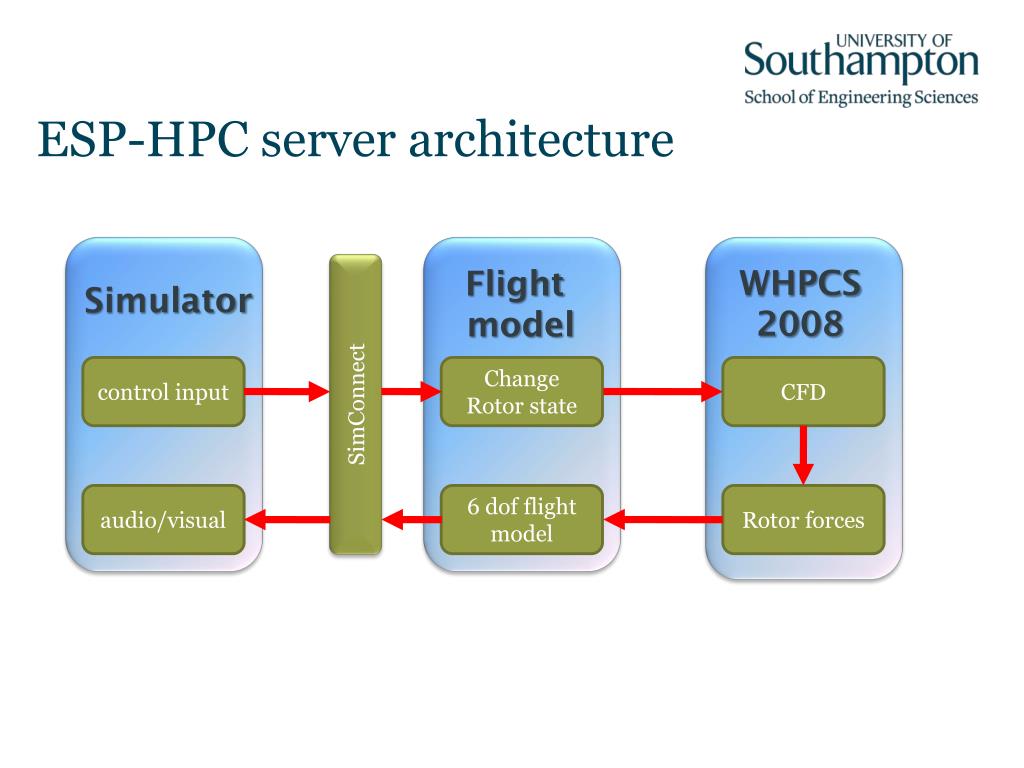 UNIVERSITY OF
Southampton
School of Engineering Sciences

ESP-HPC server architecture

Simulator

control input

audio/visual

SimConnect

Flight model

Change Rotor state

6 dof flight model

WHPCS 2008

CFD

Rotor forces